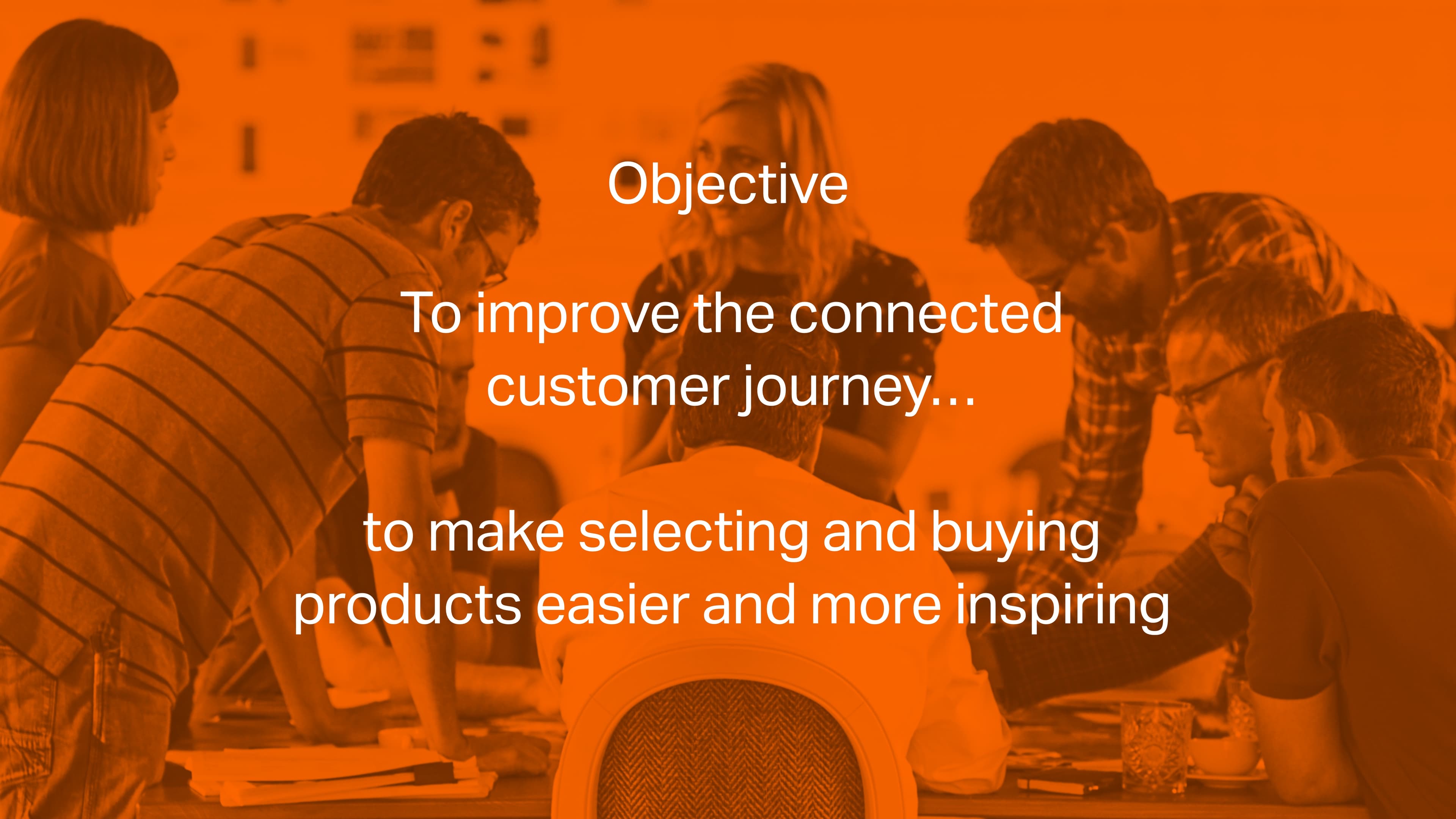 Objective

To improve the connected customer journey...

to make selecting and buying products easier and more inspiring